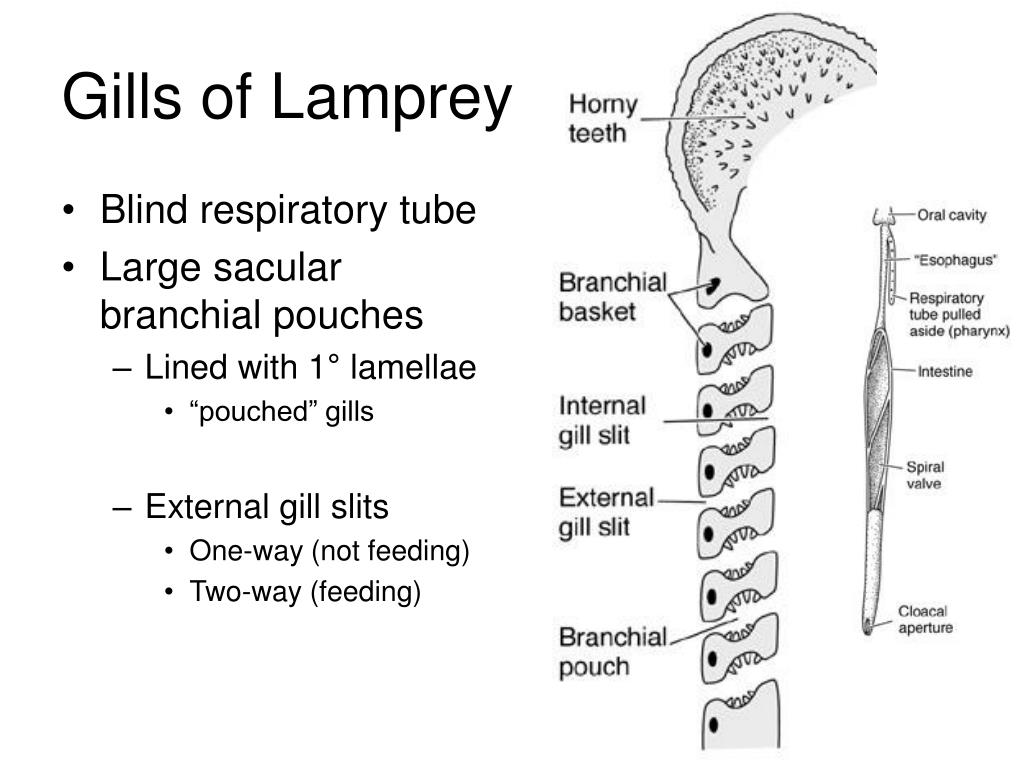 Gills of Lamprey

• Blind respiratory tube
• Large sacular branchial pouches
– Lined with 1° lamellae
• “pouched” gills

– External gill slits
• One-way (not feeding)
• Two-way (feeding)

Horny teeth

Branchial basket

Internal gill slit

External gill slit

Branchial pouch

Oral cavity

"Esophagus"

Respiratory tube pulled aside (pharynx)

Intestine

Spiral valve

Cloacal aperture